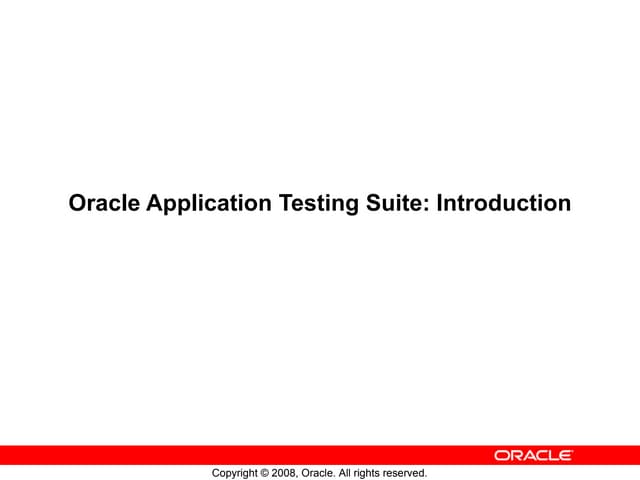 Oracle Application Testing Suite: Introduction

ORACLE

Copyright © 2008, Oracle. All rights reserved.